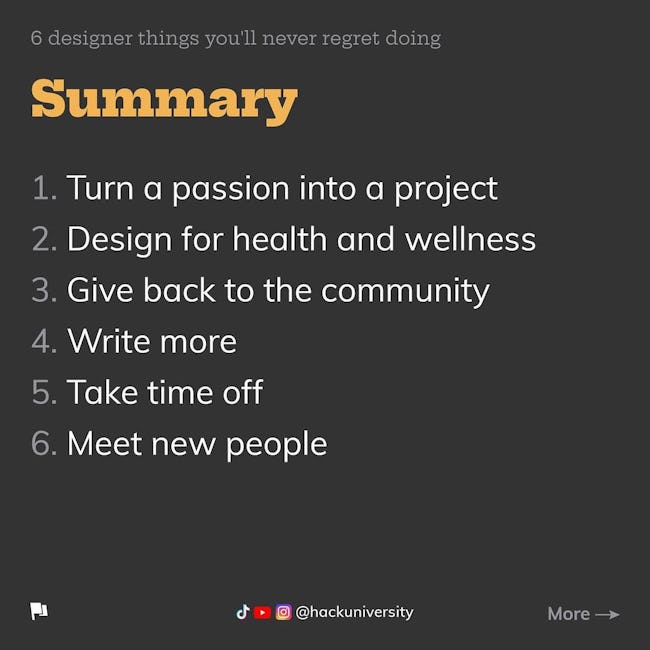 6 designer things you'll never regret doing

Summary

1. Turn a passion into a project
2. Design for health and wellness
3. Give back to the community
4. Write more
5. Take time off
6. Meet new people

@hackuniversity

More →